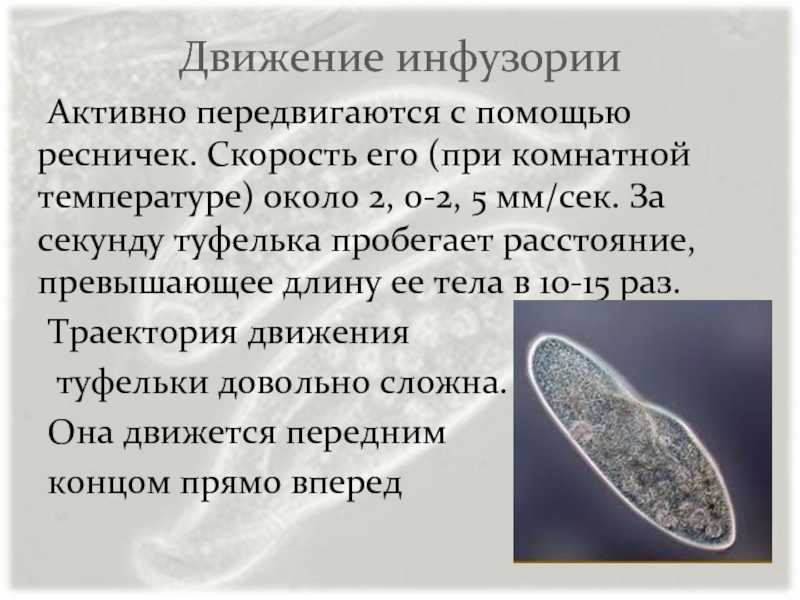 Движение инфузории

Активно передвигаются с помощью ресничек. Скорость его (при комнатной температуре) около 2, 0-2, 5 мм/сек. За секунду туфелька пробегает расстояние, превышающее длину ее тела в 10-15 раз.

Траектория движения туфельки довольно сложна. Она движется передним концом прямо вперед